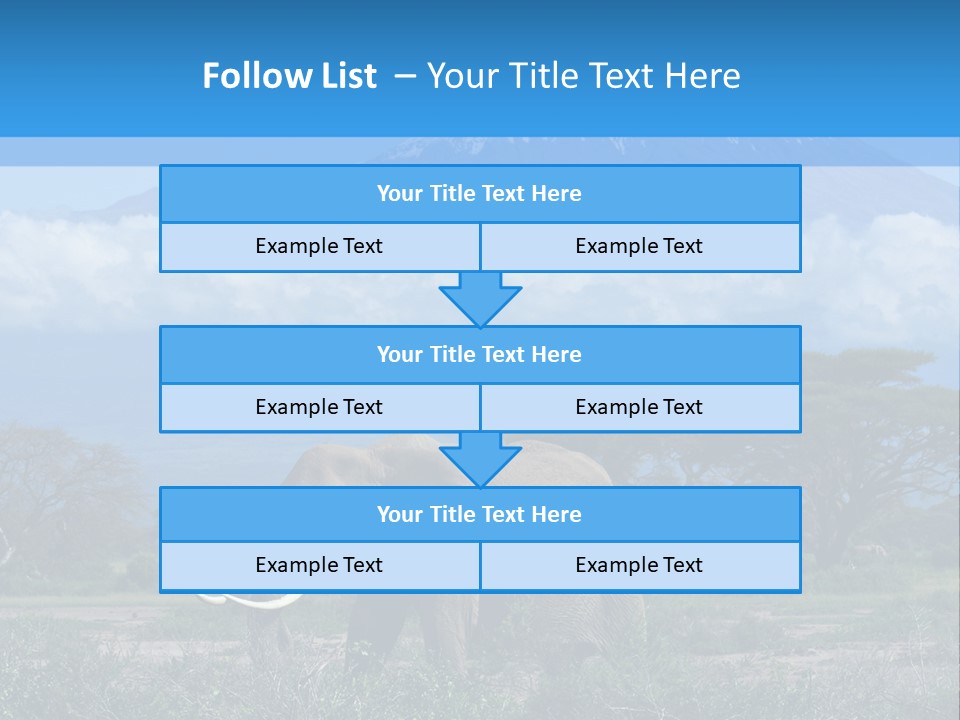 Follow List – Your Title Text Here

Your Title Text Here

Example Text

Example Text

Your Title Text Here

Example Text

Example Text

Your Title Text Here

Example Text

Example Text